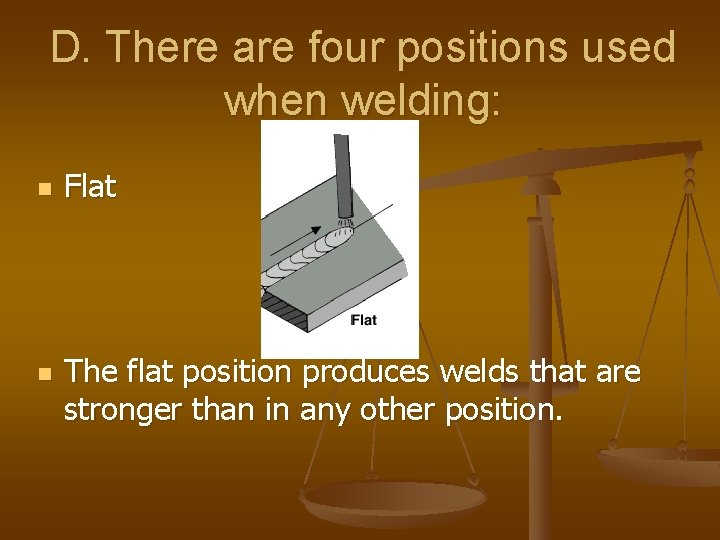 D. There are four positions used when welding:

Flat

Flat

The flat position produces welds that are stronger than in any other position.